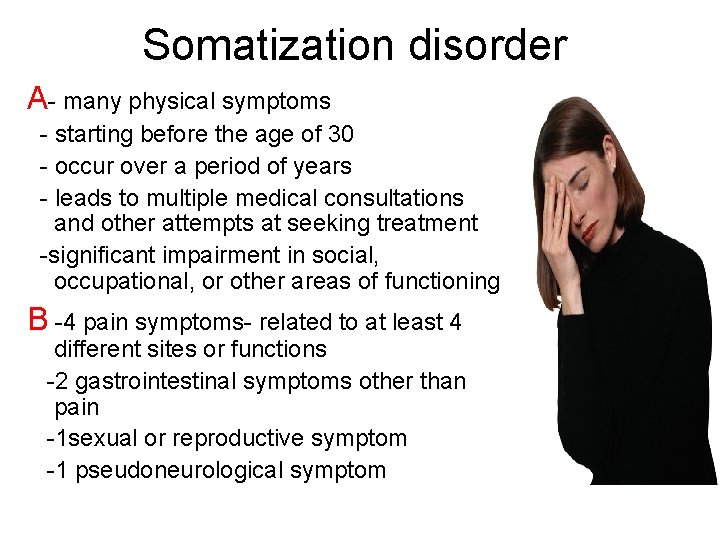 Somatization disorder

A- many physical symptoms
- starting before the age of 30
- occur over a period of years
- leads to multiple medical consultations and other attempts at seeking treatment
-significant impairment in social, occupational, or other areas of functioning

B -4 pain symptoms- related to at least 4 different sites or functions
-2 gastrointestinal symptoms other than pain
-1sexual or reproductive symptom
-1 pseudoneurological symptom